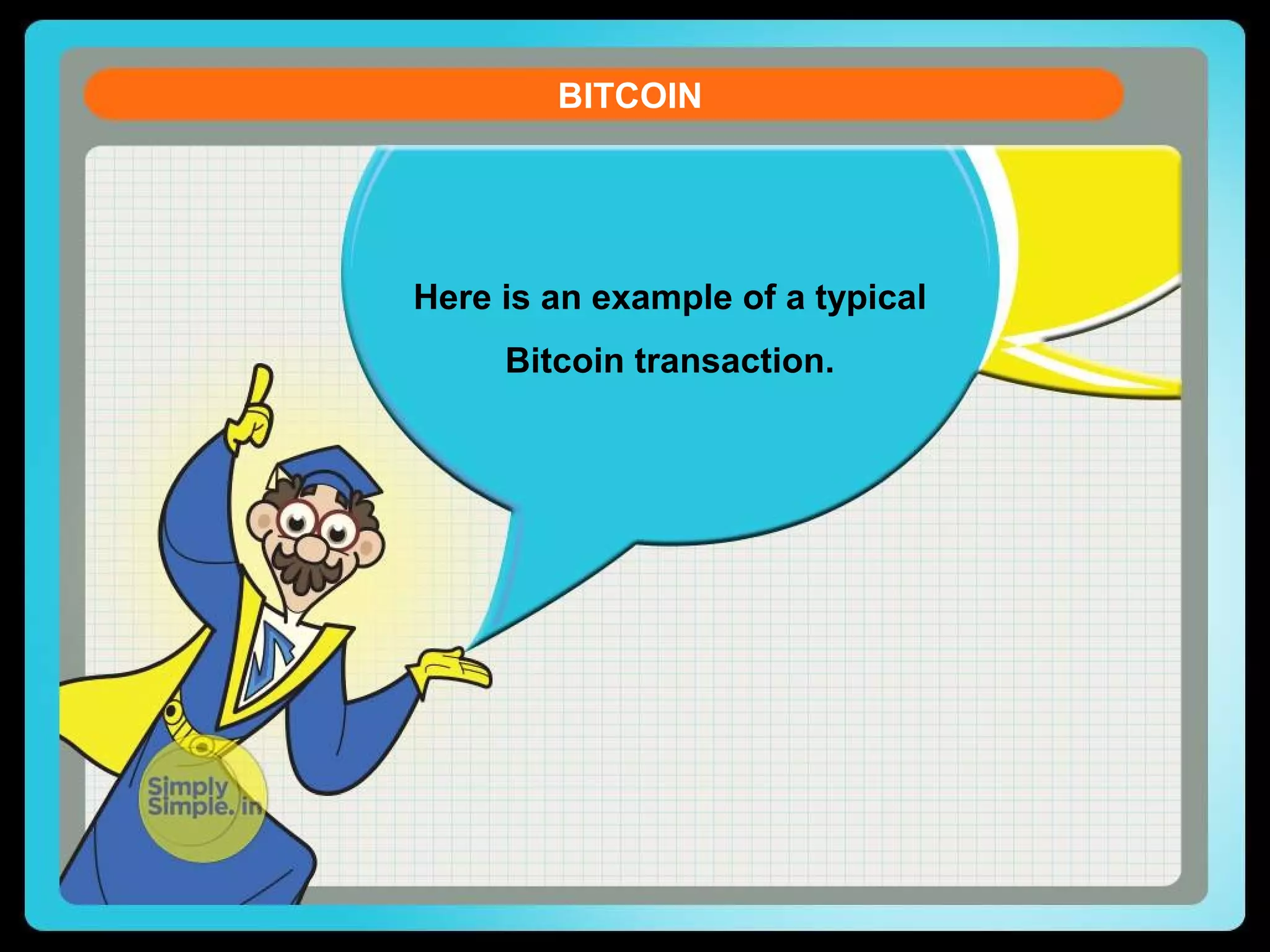 BITCOIN

Here is an example of a typical Bitcoin transaction.

Simply Simple.in